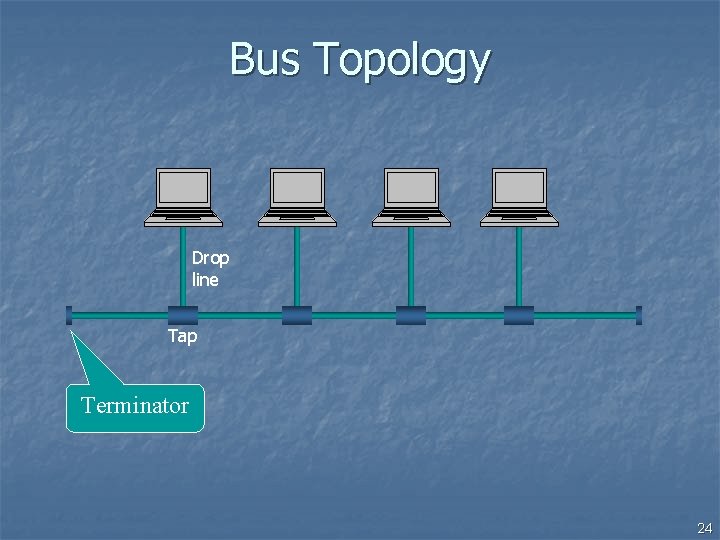 Bus Topology

Drop line

Tap

Terminator

24